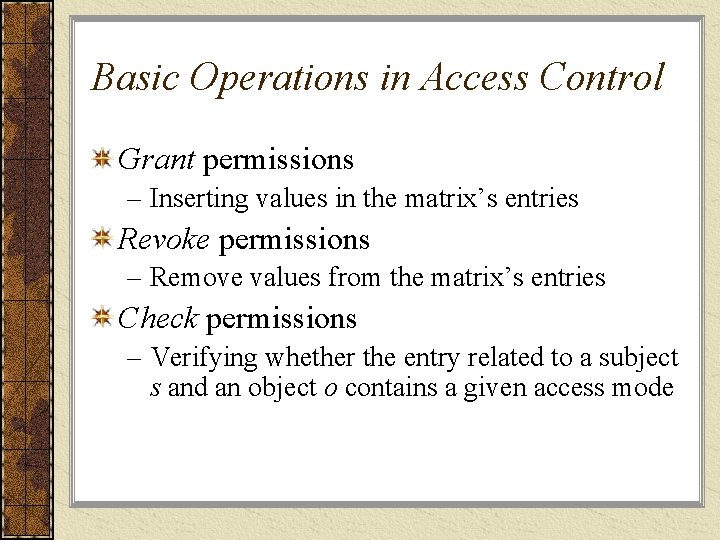 Basic Operations in Access Control

Grant permissions
– Inserting values in the matrix’s entries

Revoke permissions
– Remove values from the matrix’s entries

Check permissions
– Verifying whether the entry related to a subject s and an object o contains a given access mode